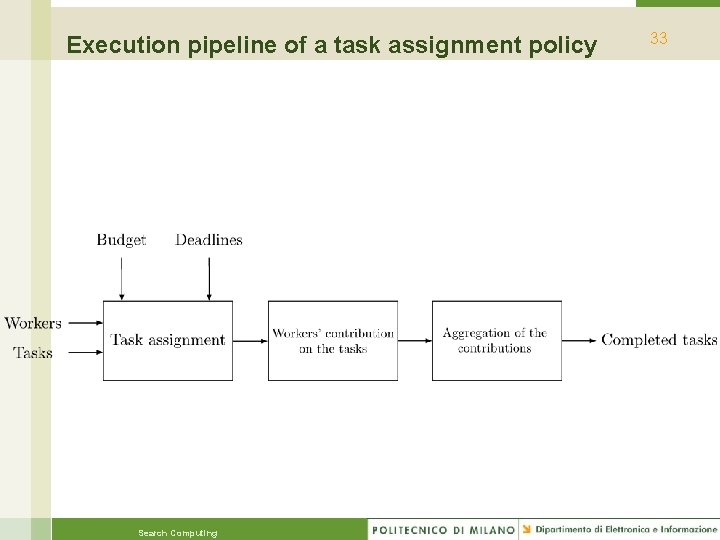 Execution pipeline of a task assignment policy

33

Budget

Deadlines

Workers

Tasks

Task assignment

Workers' contribution on the tasks

Aggregation of the contributions

Completed tasks

Search Computing

POLITECNICO DI MILANO

Dipartimento di Elettronica e Informazione